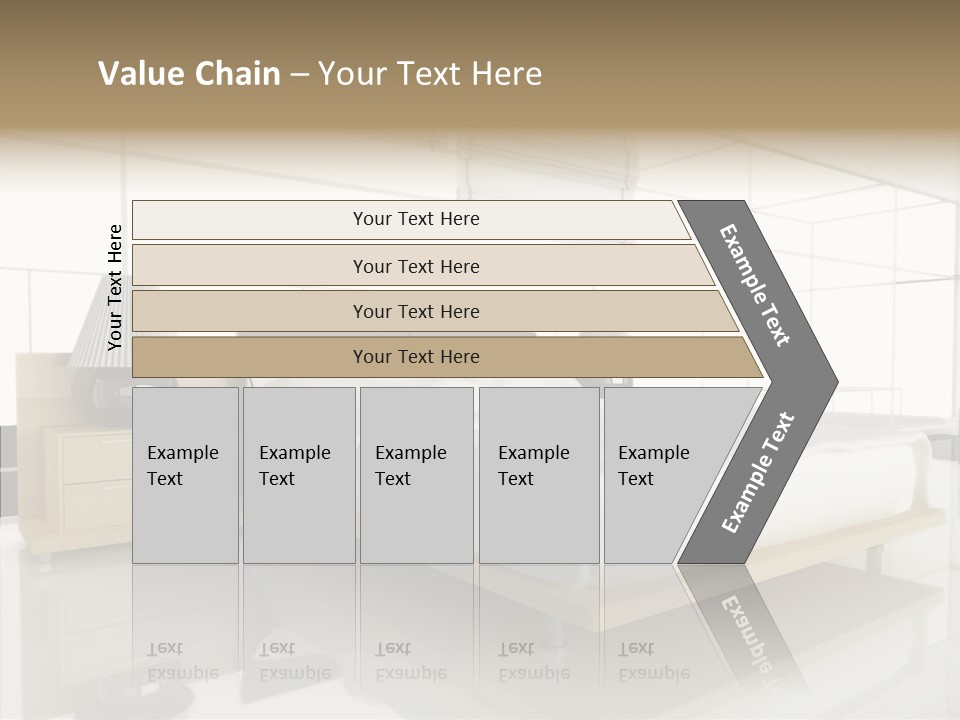 Value Chain – Your Text Here

Your Text Here

Your Text Here

Your Text Here

Your Text Here

Your Text Here

Example Text

Example Text

Example Text

Example Text

Example Text

Example Text

Example Text